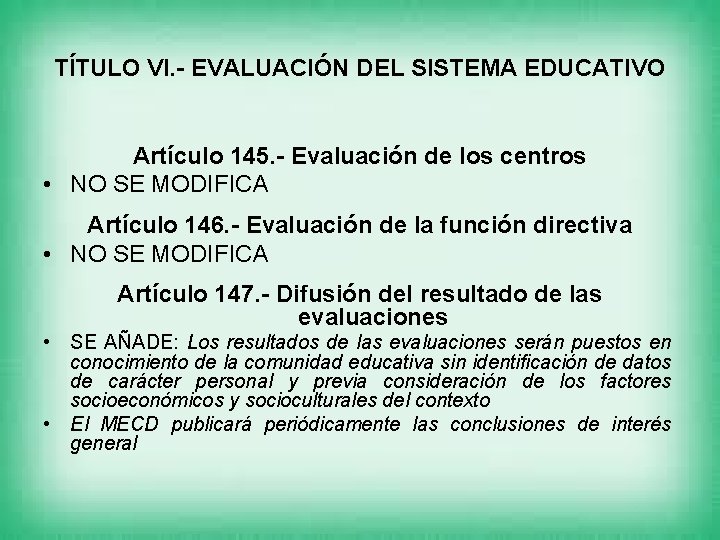 TÍTULO VI.- EVALUACIÓN DEL SISTEMA EDUCATIVO

Artículo 145.- Evaluación de los centros

• NO SE MODIFICA

Artículo 146.- Evaluación de la función directiva

• NO SE MODIFICA

Artículo 147.- Difusión del resultado de las evaluaciones

• SE AÑADE: Los resultados de las evaluaciones serán puestos en conocimiento de la comunidad educativa sin identificación de datos de carácter personal y previa consideración de los factores socioeconómicos y socioculturales del contexto

• El MECD publicará periódicamente las conclusiones de interés general